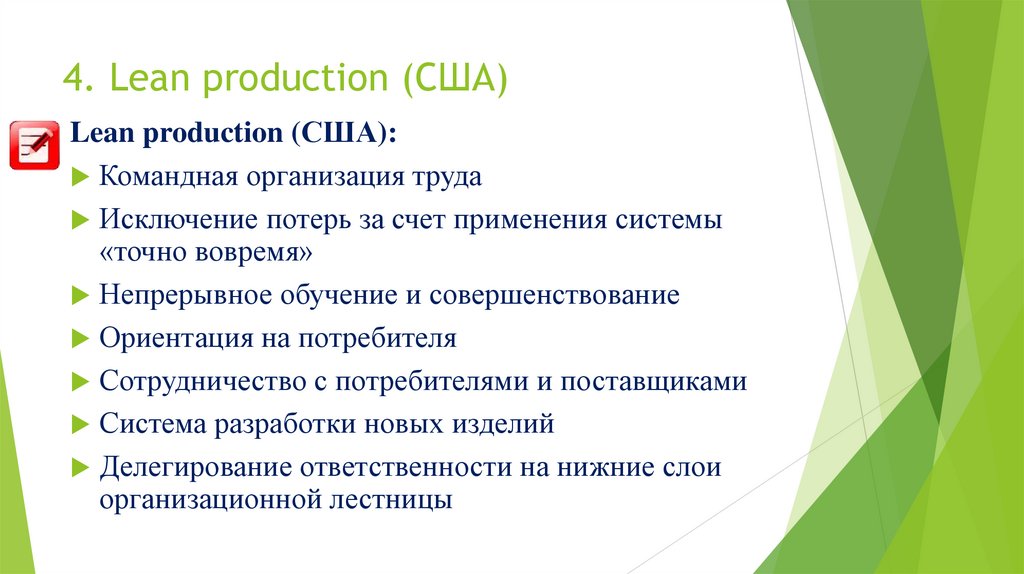 4. Lean production (США)

Lean production (США):

Командная организация труда

Исключение потерь за счет применения системы «точно вовремя»

Непрерывное обучение и совершенствование

Ориентация на потребителя

Сотрудничество с потребителями и поставщиками

Система разработки новых изделий

Делегирование ответственности на нижние слои организационной лестницы